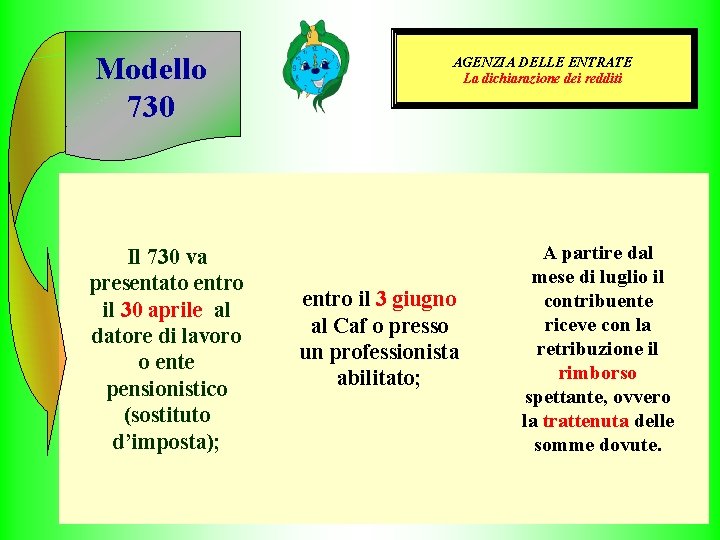 Modello 730

AGENZIA DELLE ENTRATE
La dichiarazione dei redditi

Il 730 va presentato entro il 30 aprile al datore di lavoro o ente pensionistico (sostituto d'imposta);

entro il 3 giugno al Caf o presso un professionista abilitato;

A partire dal mese di luglio il contribuente riceve con la retribuzione il rimborso spettante, ovvero la trattenuta delle somme dovute.